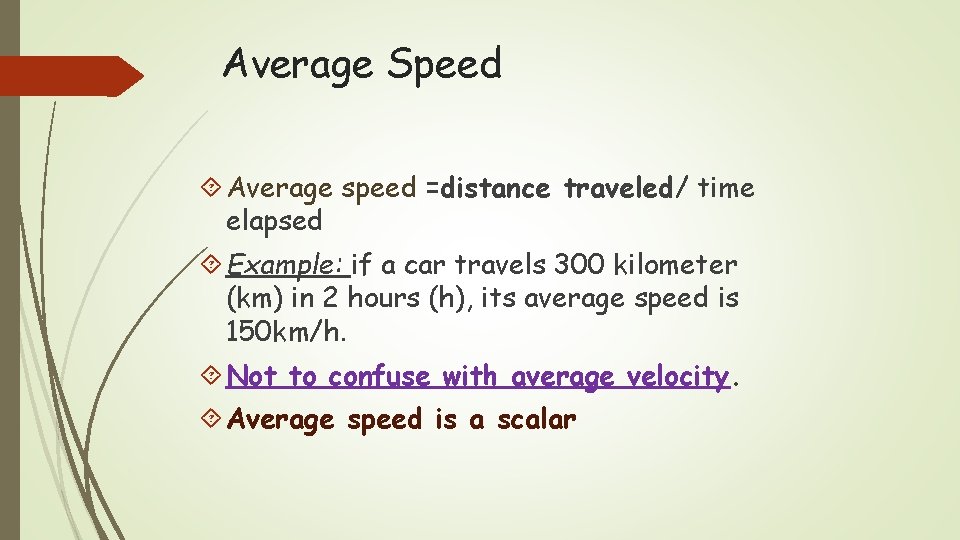 Average Speed

Average speed =distance traveled/ time elapsed

Example: if a car travels 300 kilometer (km) in 2 hours (h), its average speed is 150km/h.

Not to confuse with average velocity.

Average speed is a scalar